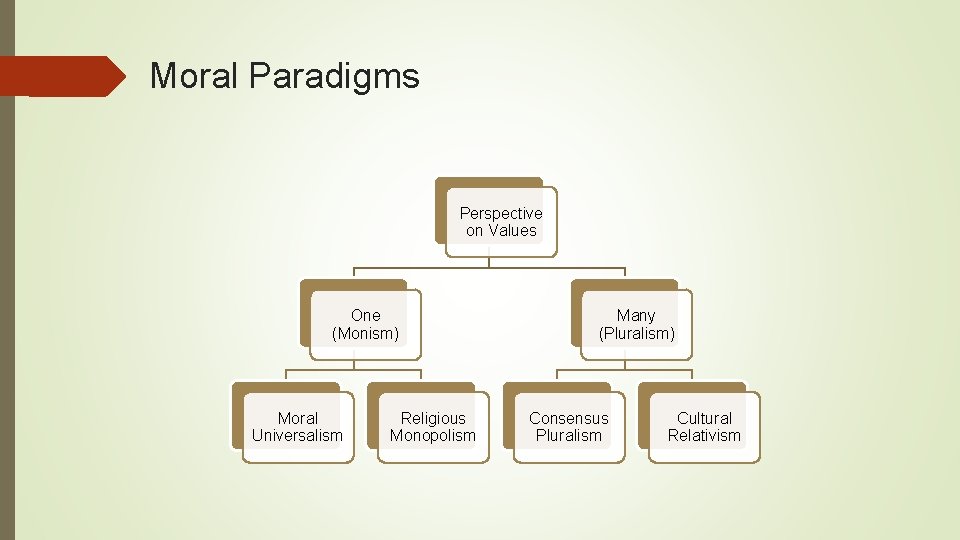 Moral Paradigms

Perspective on Values

One (Monism)

Many (Pluralism)

Moral Universalism

Religious Monopolism

Consensus Pluralism

Cultural Relativism